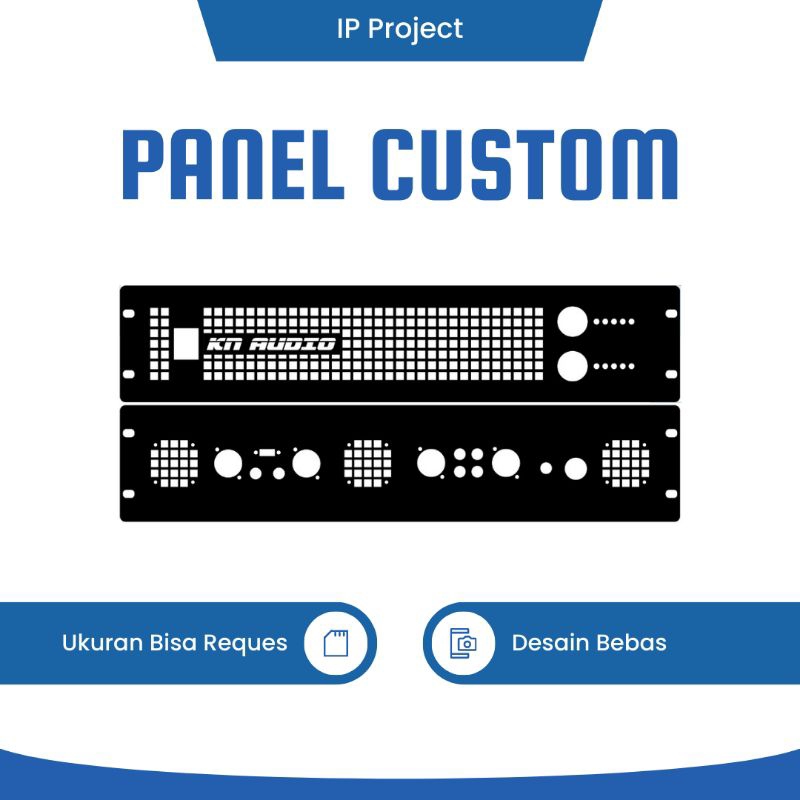 IP Project

PANEL CUSTOM

KN AUDIO

Ukuran Bisa Reques

Desain Bebas